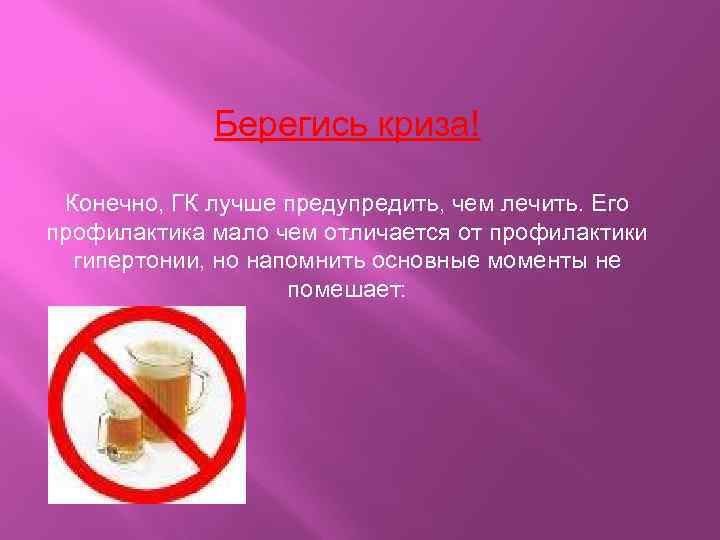 Берегись криза!

Конечно, ГК лучше предупредить, чем лечить. Его профилактика мало чем отличается от профилактики гипертонии, но напомнить основные моменты не помешает: